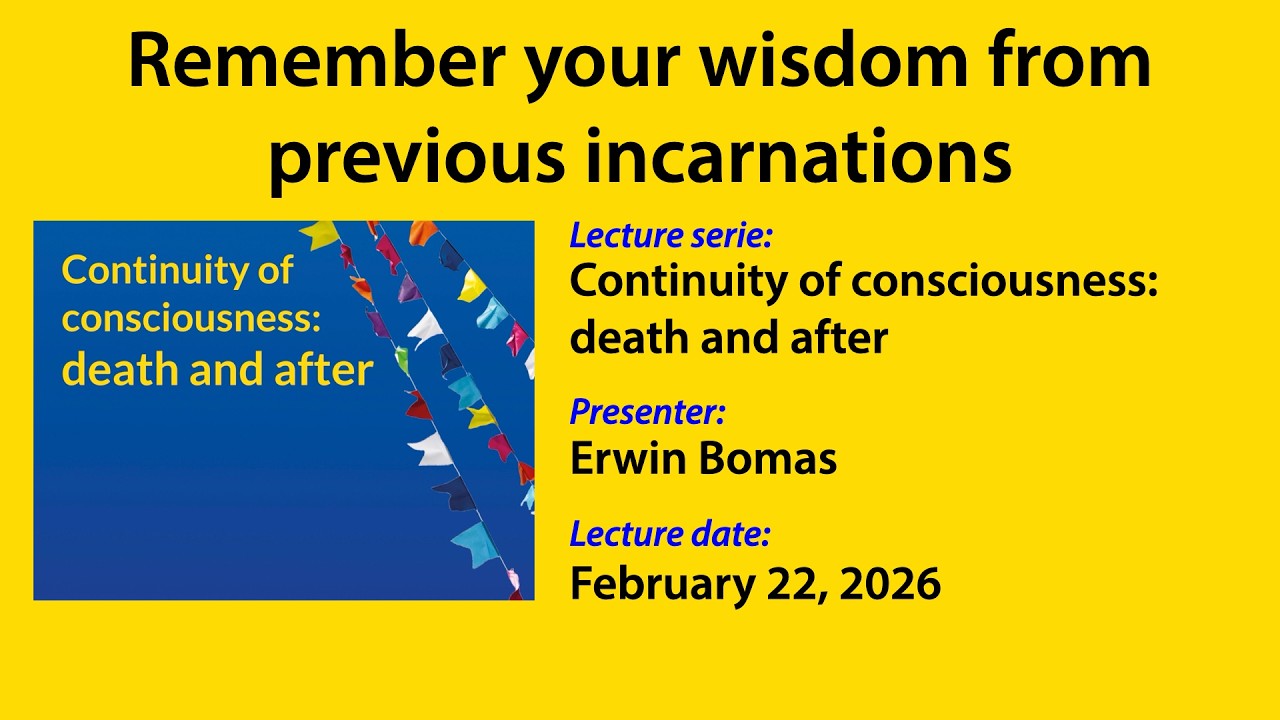 Remember your wisdom from previous incarnations

Continuity of consciousness: death and after

Lecture serie:
Continuity of consciousness: death and after

Presenter:
Erwin Bomas

Lecture date:
February 22, 2026